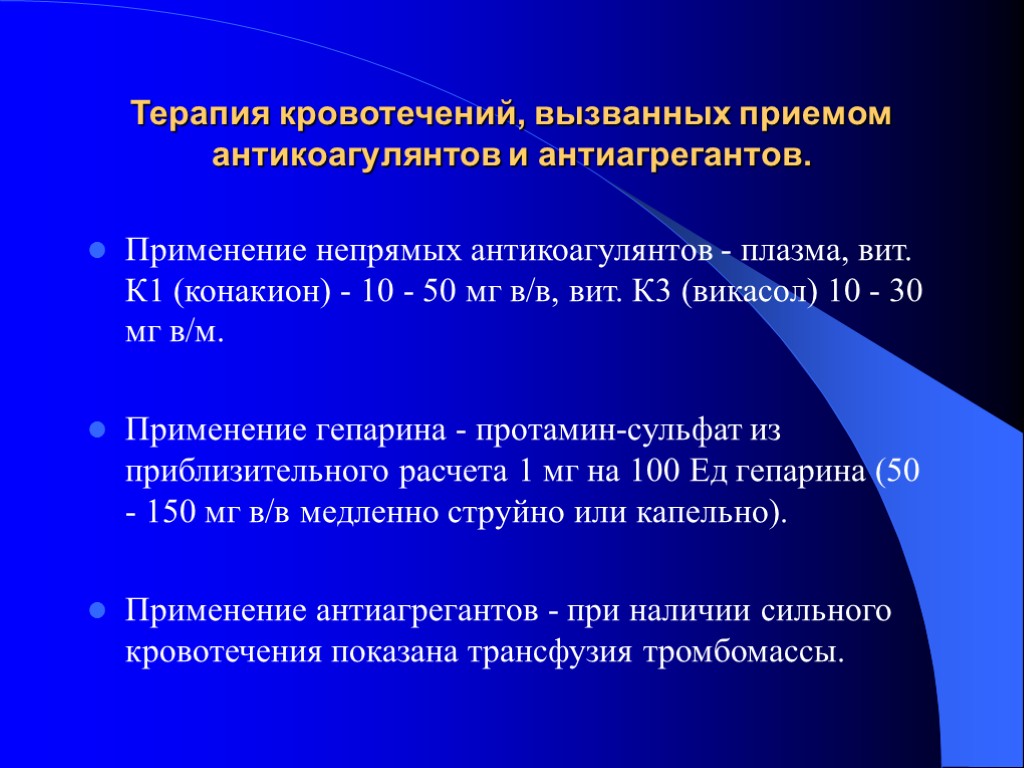 Терапия кровотечений, вызванных приемом антикоагулянтов и антиагрегантов.

Применение непрямых антикоагулянтов - плазма, вит. К1 (конакион) - 10 - 50 мг в/в, вит. К3 (викасол) 10 - 30 мг в/м.

Применение гепарина - протамин-сульфат из приблизительного расчета 1 мг на 100 Ед гепарина (50 - 150 мг в/в медленно струйно или капельно).

Применение антиагрегантов - при наличии сильного кровотечения показана трансфузия тромбомассы.